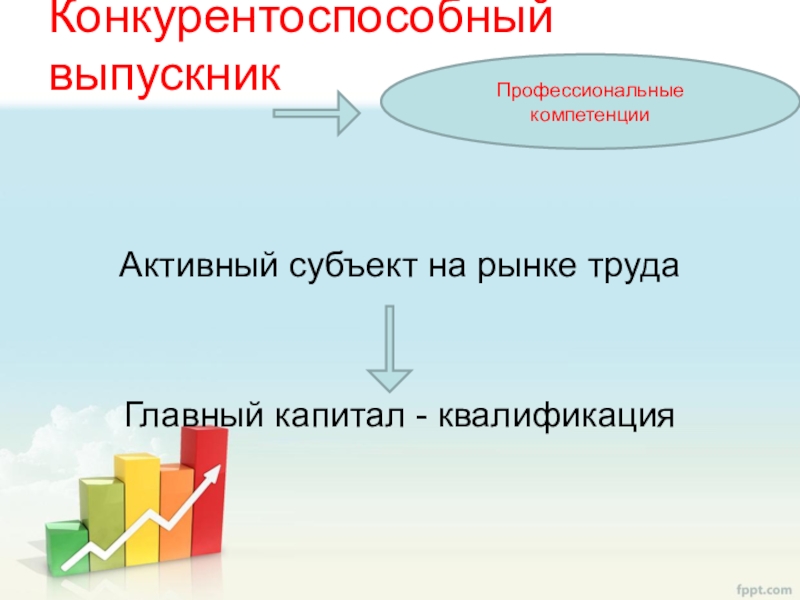 Конкурентоспособный выпускник

Профессиональные компетенции

Активный субъект на рынке труда

Главный капитал - квалификация

fppt.com